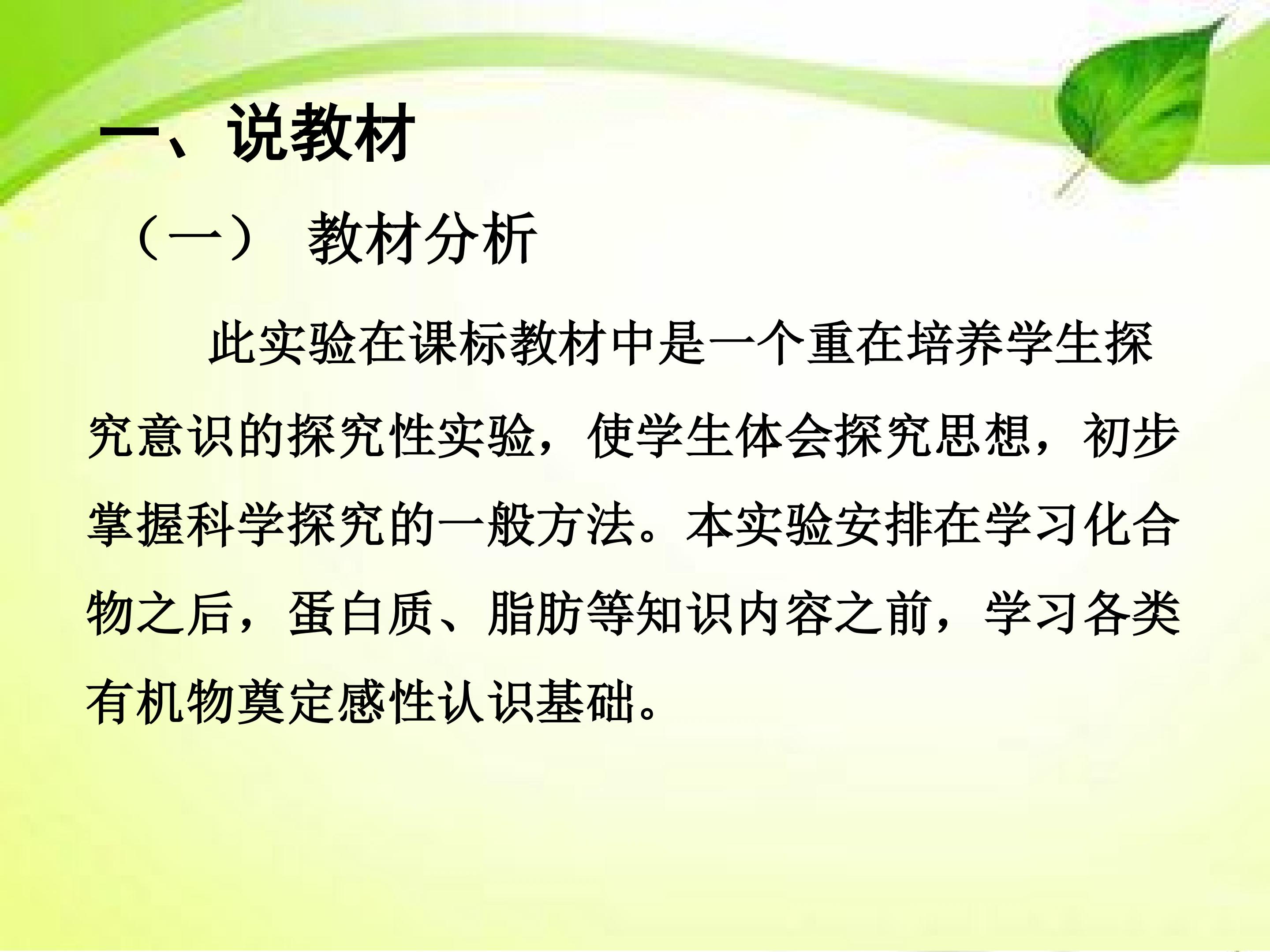 一、说教材

（一） 教材分析

此实验在课标教材中是一个重在培养学生探究意识的探究性实验，使学生体会探究思想，初步掌握科学探究的一般方法。本实验安排在学习化合物之后，蛋白质、脂肪等知识内容之前，学习各类有机物奠定感性认识基础。